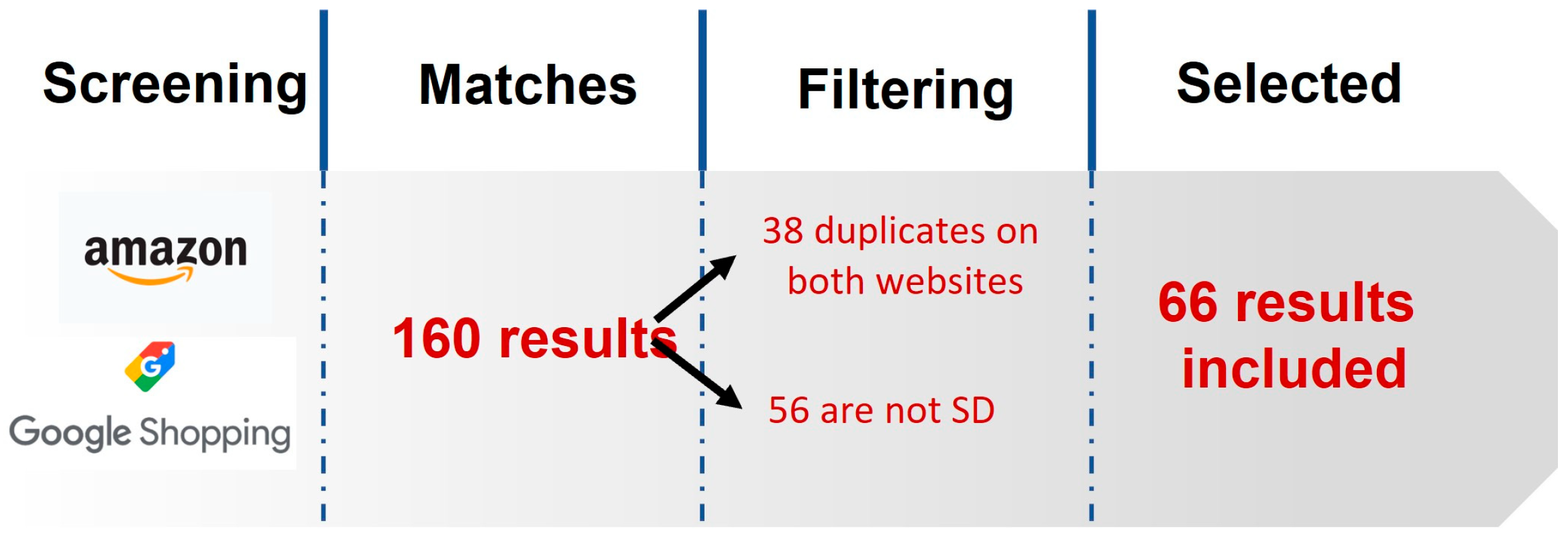 Screening

Matches

Filtering

Selected

amazon

G

Google Shopping

160 results

38 duplicates on both websites

56 are not SD

66 results included